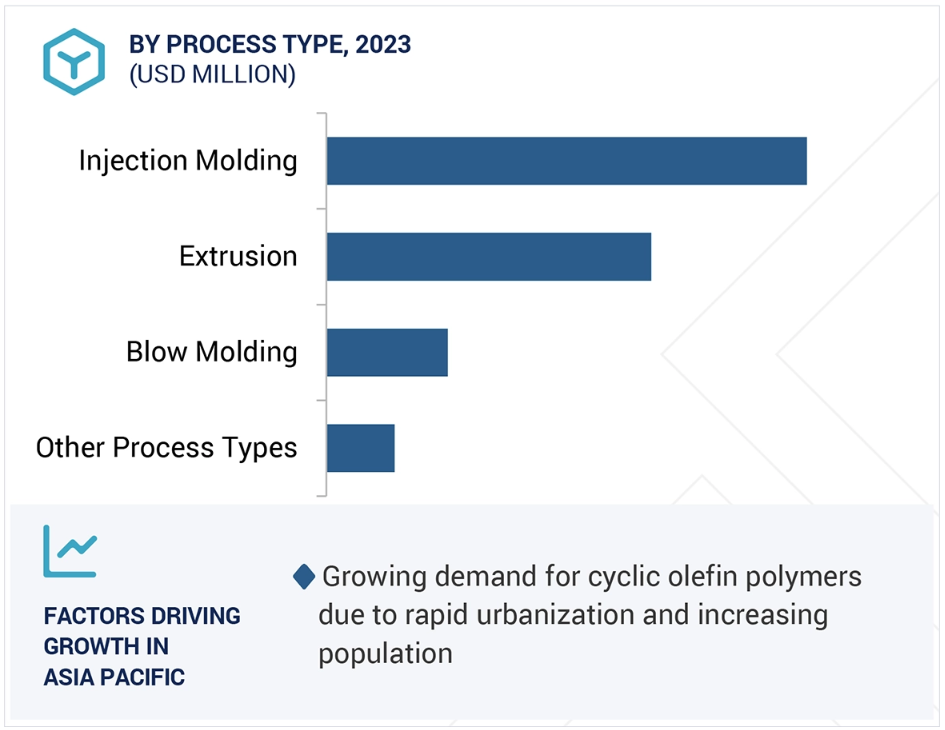 BY PROCESS TYPE, 2023
(USD MILLION)

Injection Molding

Extrusion

Blow Molding

Other Process Types

FACTORS DRIVING GROWTH IN ASIA PACIFIC

Growing demand for cyclic olefin polymers due to rapid urbanization and increasing population